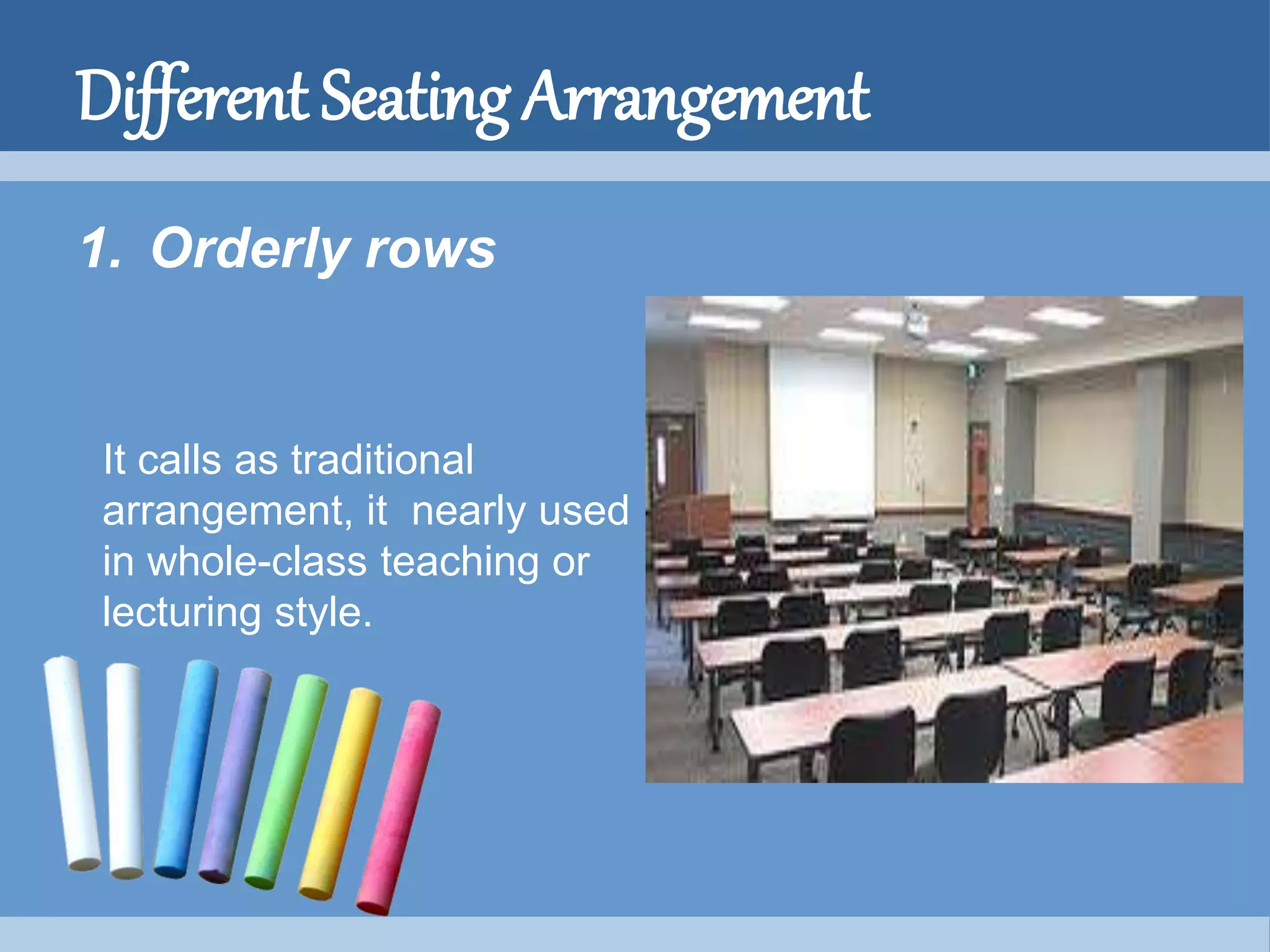 Different Seating Arrangement

1. Orderly rows

It calls as traditional arrangement, it nearly used in whole-class teaching or lecturing style.